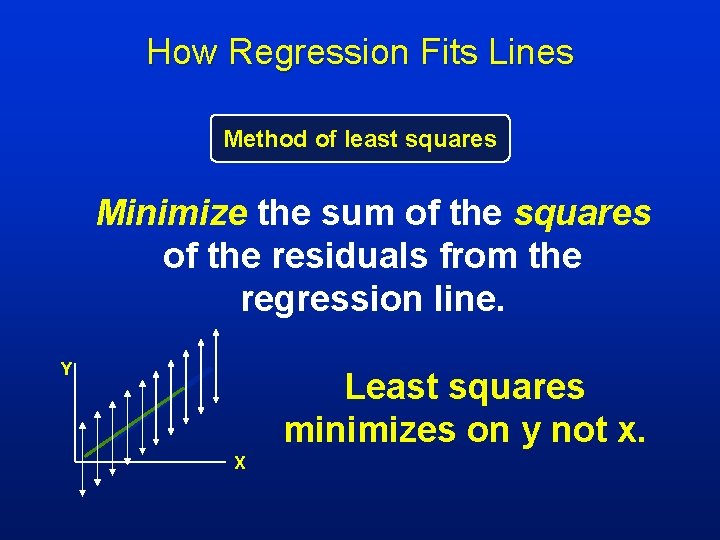 How Regression Fits Lines

Method of least squares

Minimize the sum of the squares of the residuals from the regression line.

Y

X

Least squares minimizes on y not x.